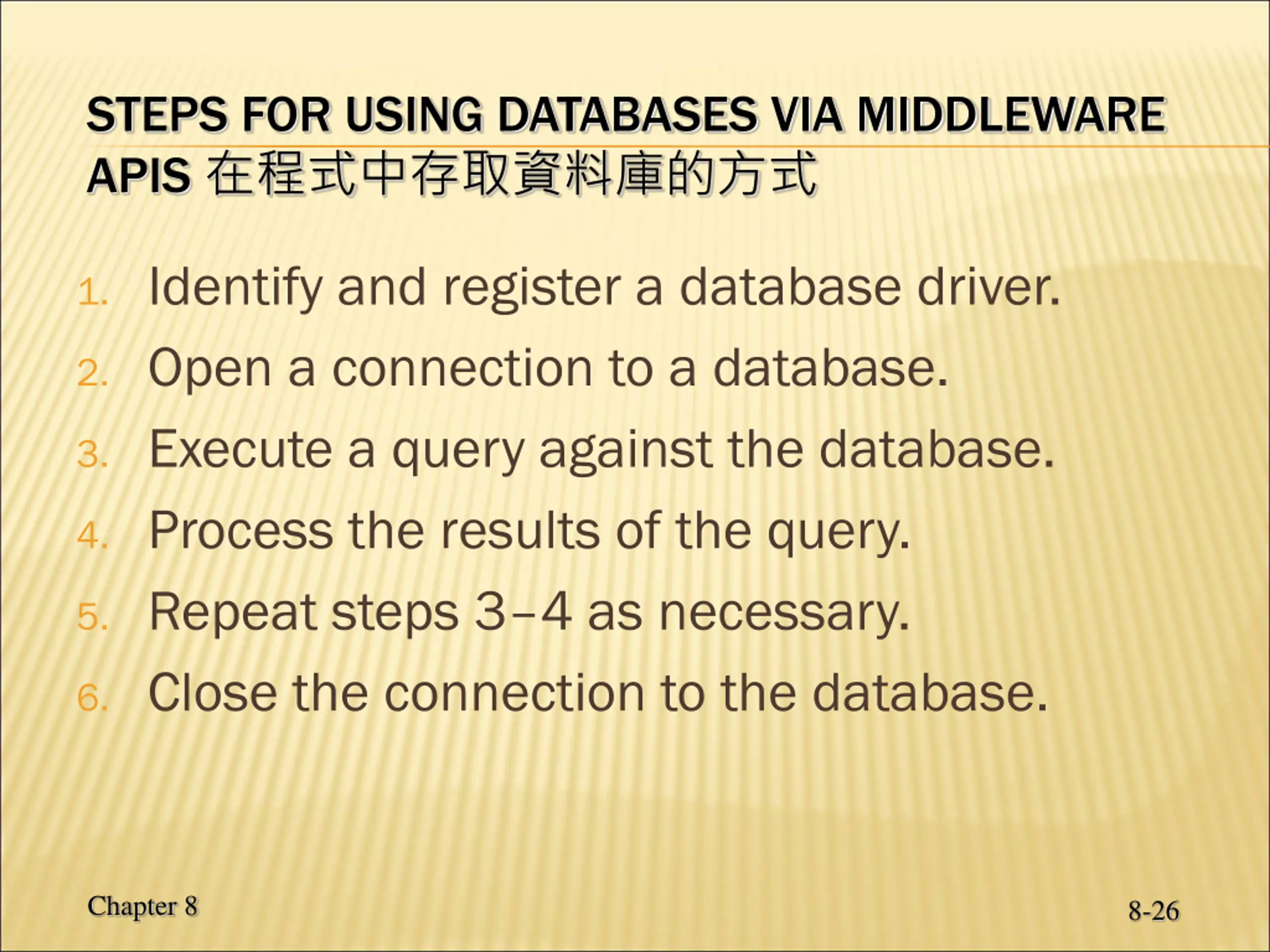 STEPS FOR USING DATABASES VIA MIDDLEWARE APIS 在程式中存取資料庫的方式

1. Identify and register a database driver.
2. Open a connection to a database.
3. Execute a query against the database.
4. Process the results of the query.
5. Repeat steps 3–4 as necessary.
6. Close the connection to the database.

Chapter 8

8-26